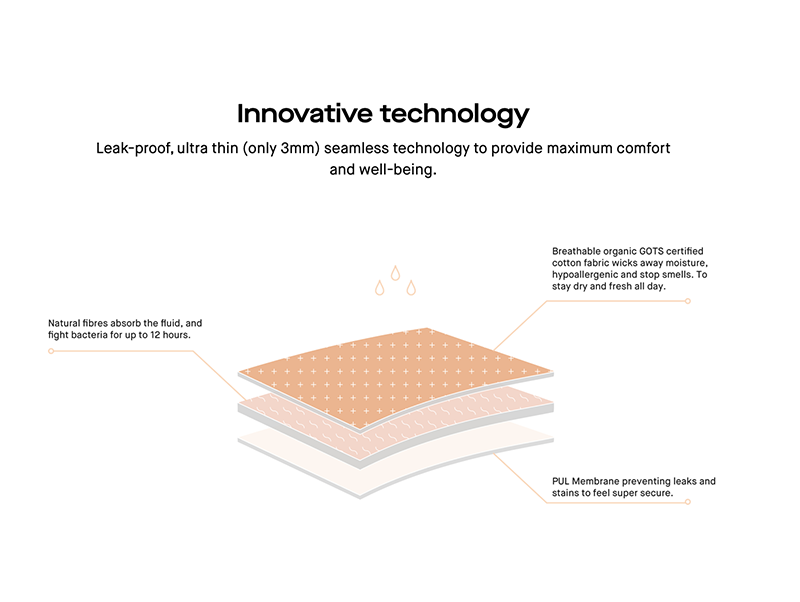 Innovative technology

Leak-proof, ultra thin (only 3mm) seamless technology to provide maximum comfort and well-being.

Breathable organic GOTS certified cotton fabric wicks away moisture, hypoallergenic and stop smells. To stay dry and fresh all day.

Natural fibres absorb the fluid, and fight bacteria for up to 12 hours.

PUL Membrane preventing leaks and stains to feel super secure.